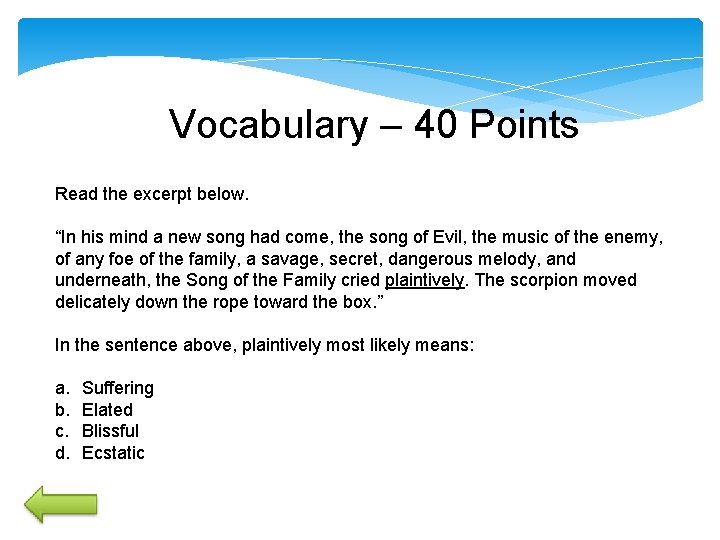 Vocabulary – 40 Points

Read the excerpt below.

"In his mind a new song had come, the song of Evil, the music of the enemy, of any foe of the family, a savage, secret, dangerous melody, and underneath, the Song of the Family cried plaintively. The scorpion moved delicately down the rope toward the box."

In the sentence above, plaintively most likely means:

a. Suffering
b. Elated
c. Blissful
d. Ecstatic